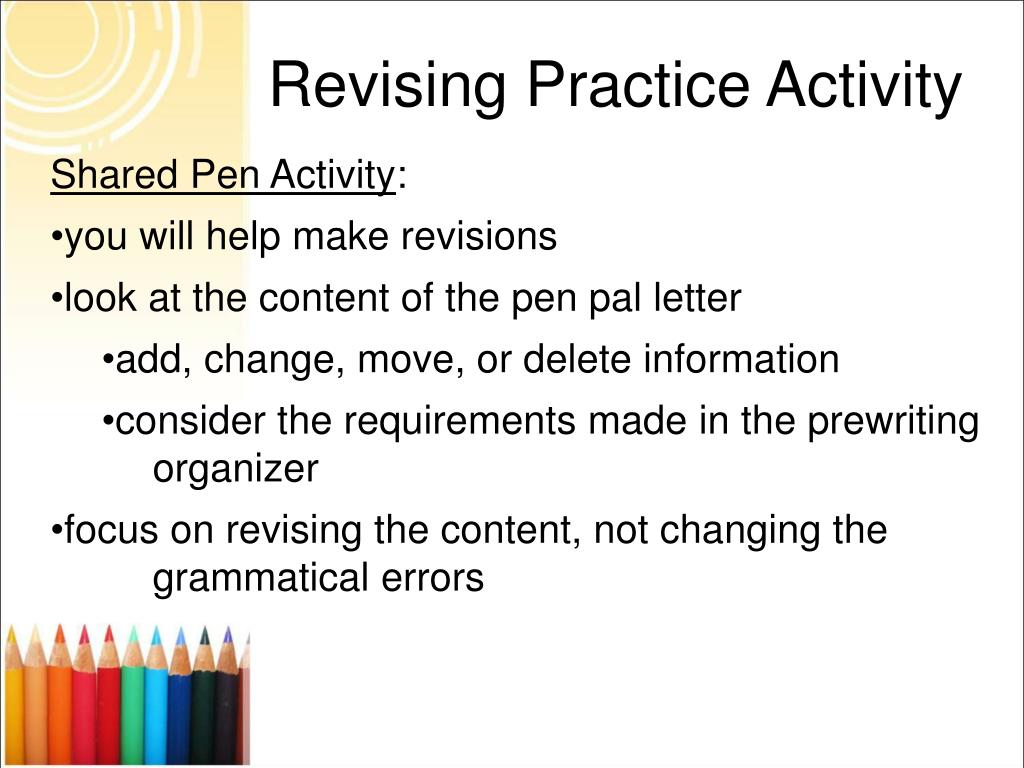 Revising Practice Activity

Shared Pen Activity:

•you will help make revisions

•look at the content of the pen pal letter

•add, change, move, or delete information

•consider the requirements made in the prewriting organizer

•focus on revising the content, not changing the grammatical errors